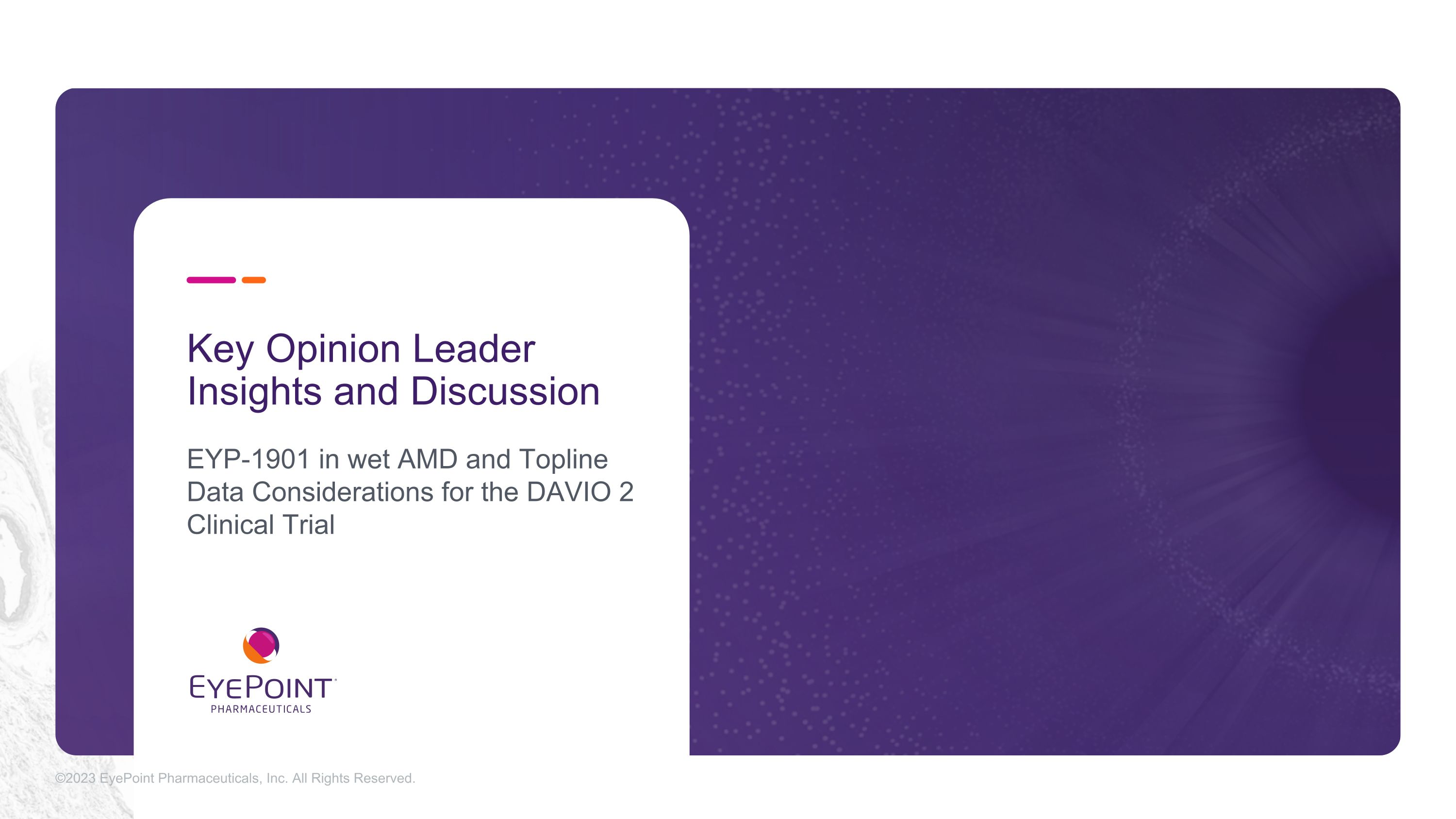 Key Opinion Leader Insights and Discussion

EYP-1901 in wet AMD and Topline Data Considerations for the DAVIO 2 Clinical Trial

EYEPOINT
PHARMACEUTICALS

©2023 EyePoint Pharmaceuticals, Inc. All Rights Reserved.